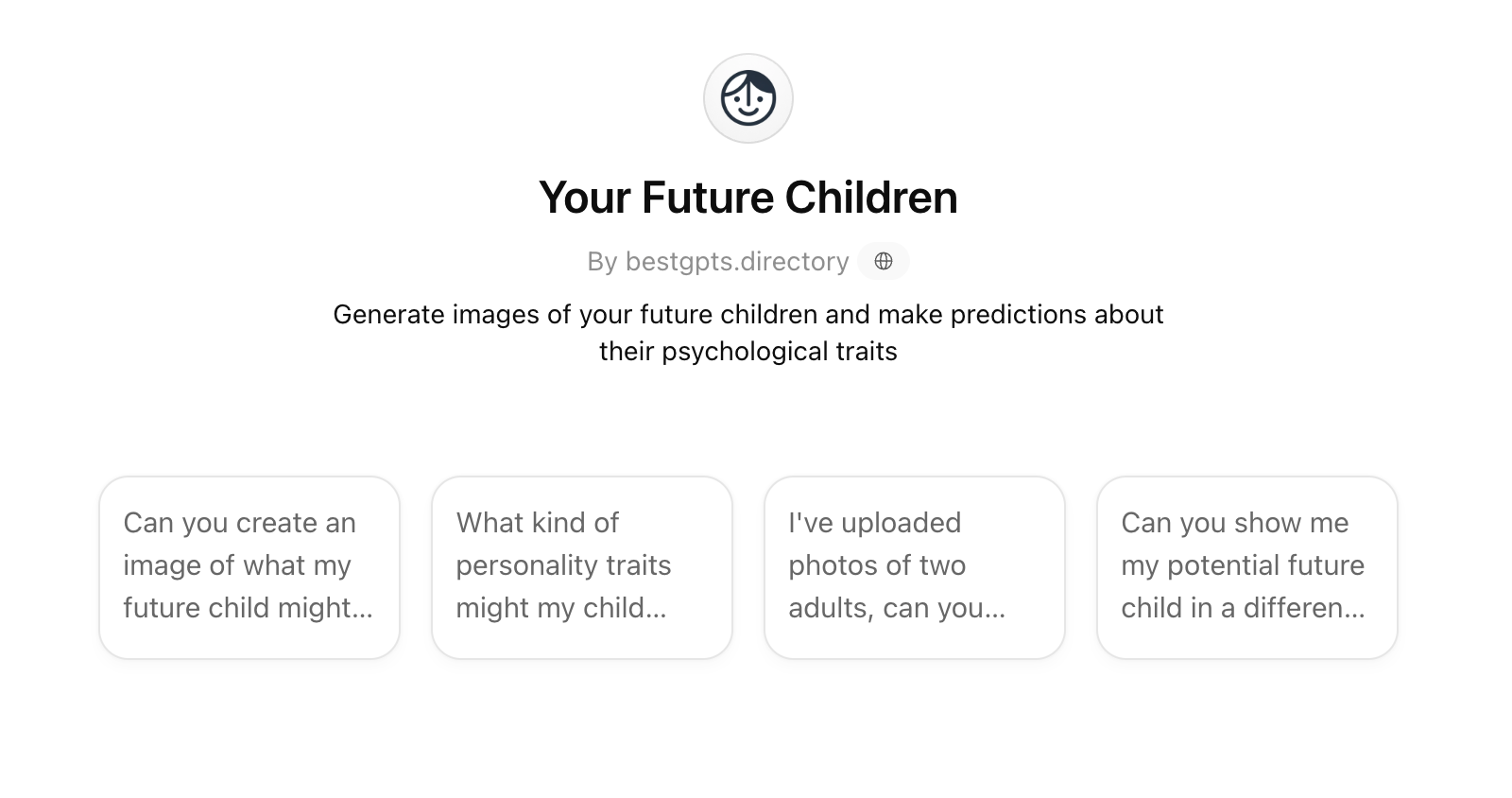 Your Future Children

By bestgpts.directory

Generate images of your future children and make predictions about their psychological traits

Can you create an image of what my future child might...

What kind of personality traits might my child...

I've uploaded photos of two adults, can you...

Can you show me my potential future child in a differen...